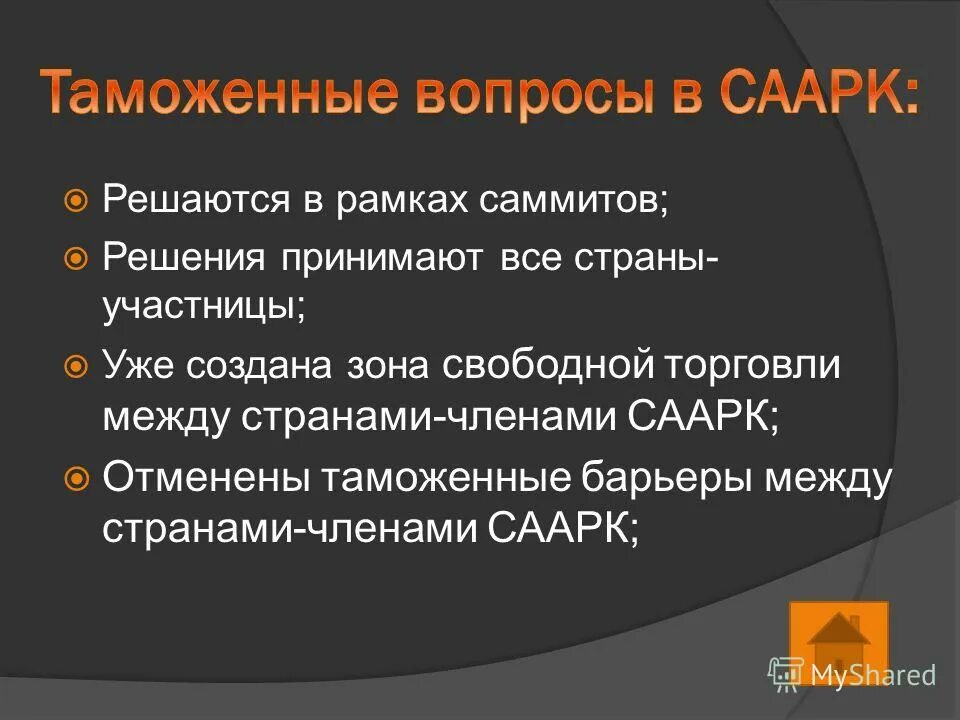 Таможенные вопросы в СААРК:

Решаются в рамках саммитов;

Решения принимают все страны-участницы;

Уже создана зона свободной торговли между странами-членами СААРК;

Отменены таможенные барьеры между странами-членами СААРК;

MyShared